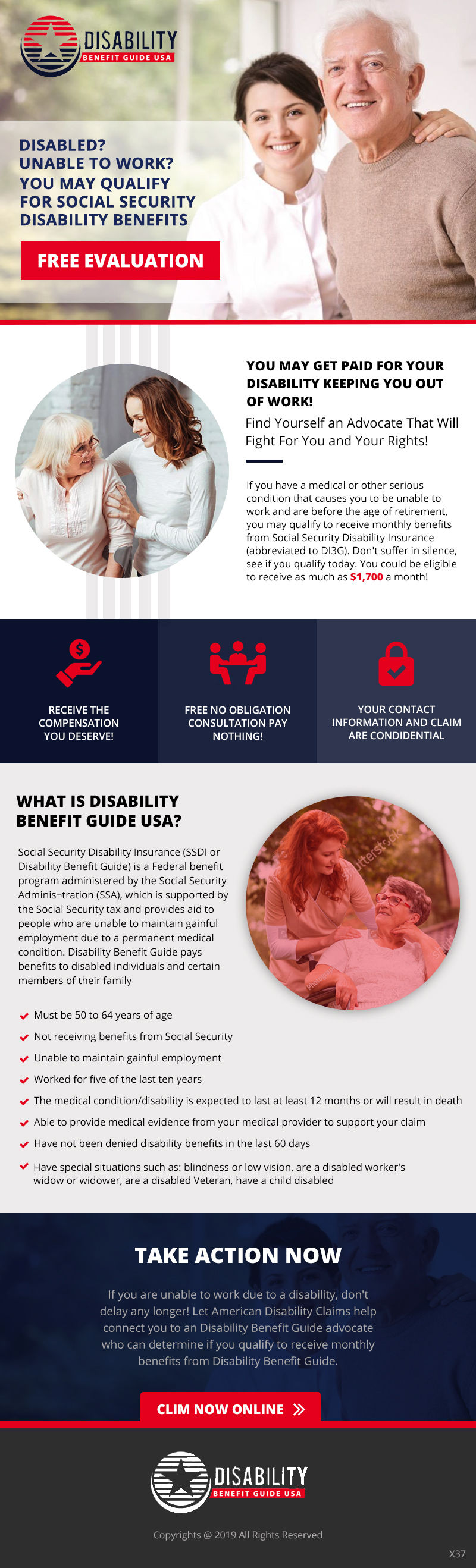 DISABILITY
BENEFIT GUIDE USA

DISABLED?
UNABLE TO WORK?
YOU MAY QUALIFY FOR SOCIAL SECURITY DISABILITY BENEFITS

FREE EVALUATION

YOU MAY GET PAID FOR YOUR DISABILITY KEEPING YOU OUT OF WORK!

Find Yourself an Advocate That Will Fight For You and Your Rights!

If you have a medical or other serious condition that causes you to be unable to work and are before the age of retirement, you may qualify to receive monthly benefits from Social Security Disability Insurance (abbreviated to DI3G). Don't suffer in silence, see if you qualify today. You could be eligible to receive as much as $1,700 a month!

RECEIVE THE COMPENSATION YOU DESERVE!

FREE NO OBLIGATION CONSULTATION PAY NOTHING!

YOUR CONTACT INFORMATION AND CLAIM ARE CONDIDENTIAL

WHAT IS DISABILITY BENEFIT GUIDE USA?

Social Security Disability Insurance (SSDI or Disability Benefit Guide) is a Federal benefit program administered by the Social Security Adminis¬tration (SSA), which is supported by the Social Security tax and provides aid to people who are unable to maintain gainful employment due to a permanent medical condition. Disability Benefit Guide pays benefits to disabled individuals and certain members of their family

Must be 50 to 64 years of age
Not receiving benefits from Social Security
Unable to maintain gainful employment
Worked for five of the last ten years
The medical condition/disability is expected to last at least 12 months or will result in death
Able to provide medical evidence from your medical provider to support your claim
Have not been denied disability benefits in the last 60 days
Have special situations such as: blindness or low vision, are a disabled worker's widow or widower, are a disabled Veteran, have a child disabled

TAKE ACTION NOW

If you are unable to work due to a disability, don't delay any longer! Let American Disability Claims help connect you to an Disability Benefit Guide advocate who can determine if you qualify to receive monthly benefits from Disability Benefit Guide.

CLIM NOW ONLINE

DISABILITY
BENEFIT GUIDE USA

Copyrights @ 2019 All Rights Reserved

X37